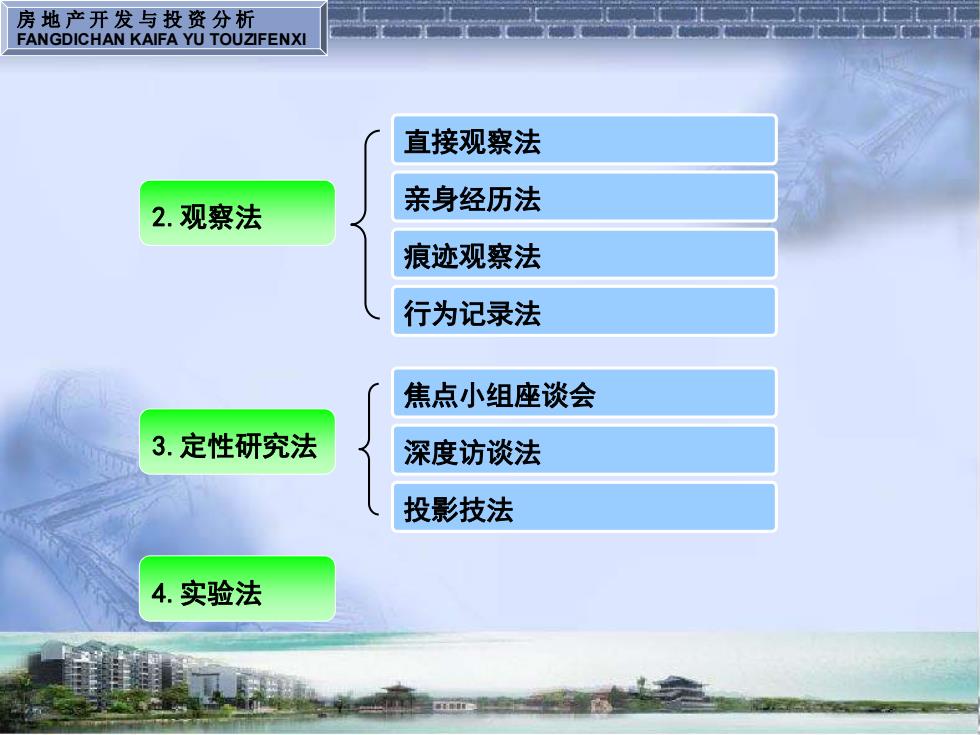 房地产开发与投资分析
FANGDICHAN KAIFA YU TOUZIFENXI

2. 观察法

直接观察法

亲身经历法

痕迹观察法

行为记录法

3. 定性研究法

焦点小组座谈会

深度访谈法

投影技法

4. 实验法